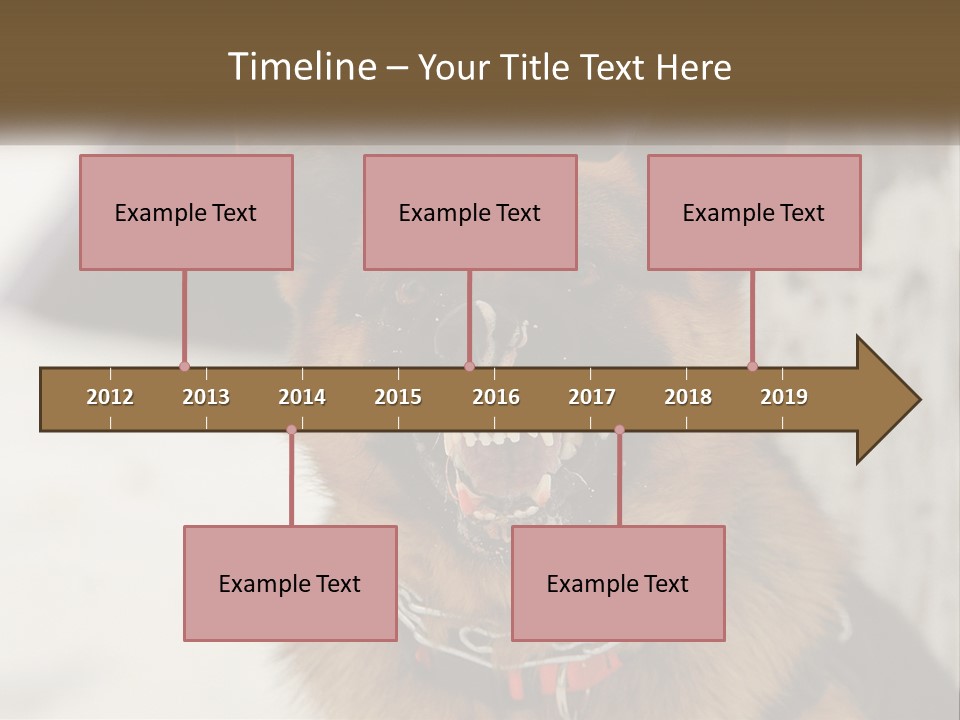 Timeline – Your Title Text Here

Example Text

Example Text

Example Text

2012 2013 2014 2015 2016 2017 2018 2019

Example Text

Example Text